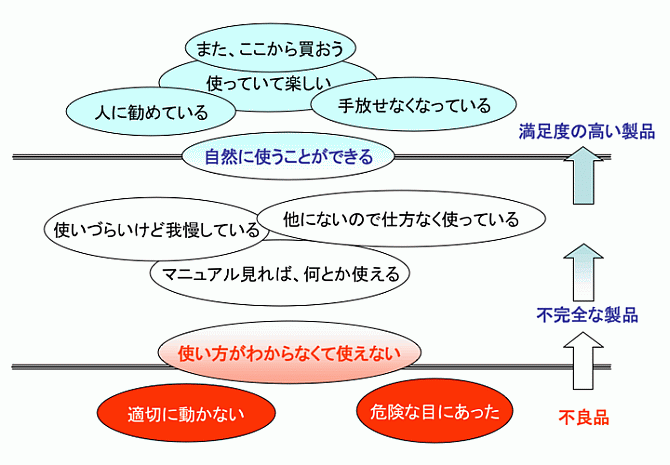 また、ここから買おう

使っていて楽しい

人に勧めている

手放せなくなっている

満足度の高い製品

自然に使うことができる

使いづらいけど我慢している

他にないので仕方なく使っている

マニュアル見れば、何とか使える

不完全な製品

使い方がわからなくて使えない

適切に動かない

危険な目にあった

不良品